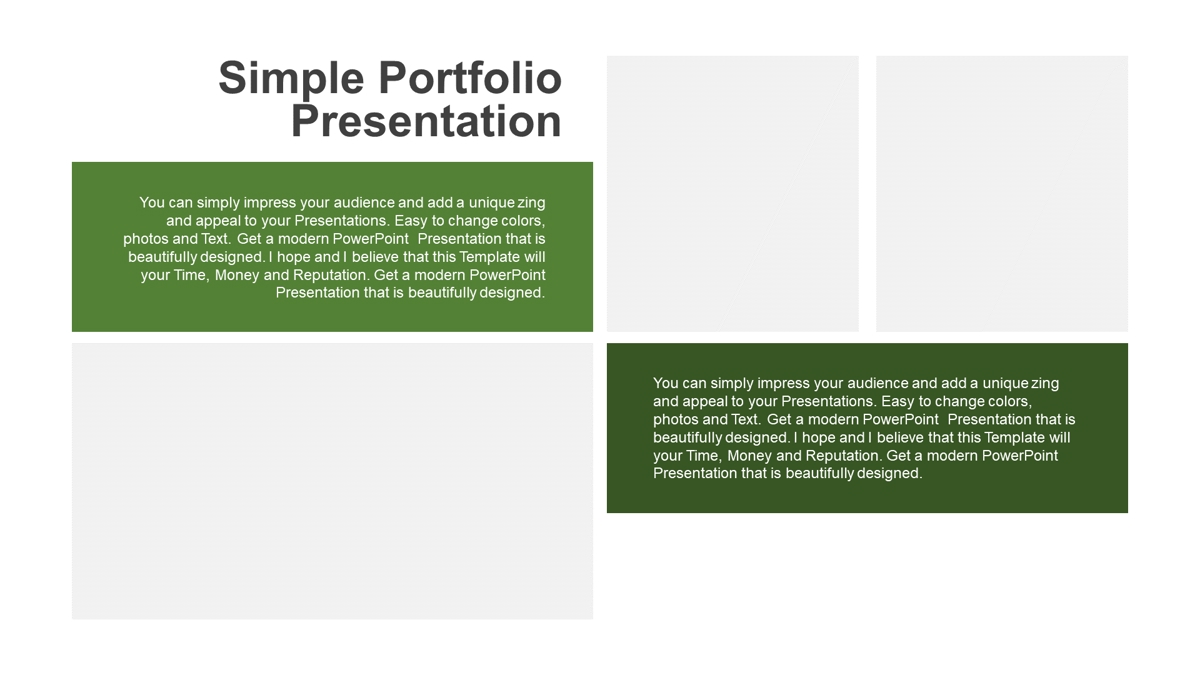 Simple Portfolio Presentation

You can simply impress your audience and add a unique zing and appeal to your Presentations. Easy to change colors, photos and Text. Get a modern PowerPoint Presentation that is beautifully designed. I hope and I believe that this Template will your Time, Money and Reputation. Get a modern PowerPoint Presentation that is beautifully designed.

You can simply impress your audience and add a unique zing and appeal to your Presentations. Easy to change colors, photos and Text. Get a modern PowerPoint Presentation that is beautifully designed. I hope and I believe that this Template will your Time, Money and Reputation. Get a modern PowerPoint Presentation that is beautifully designed.